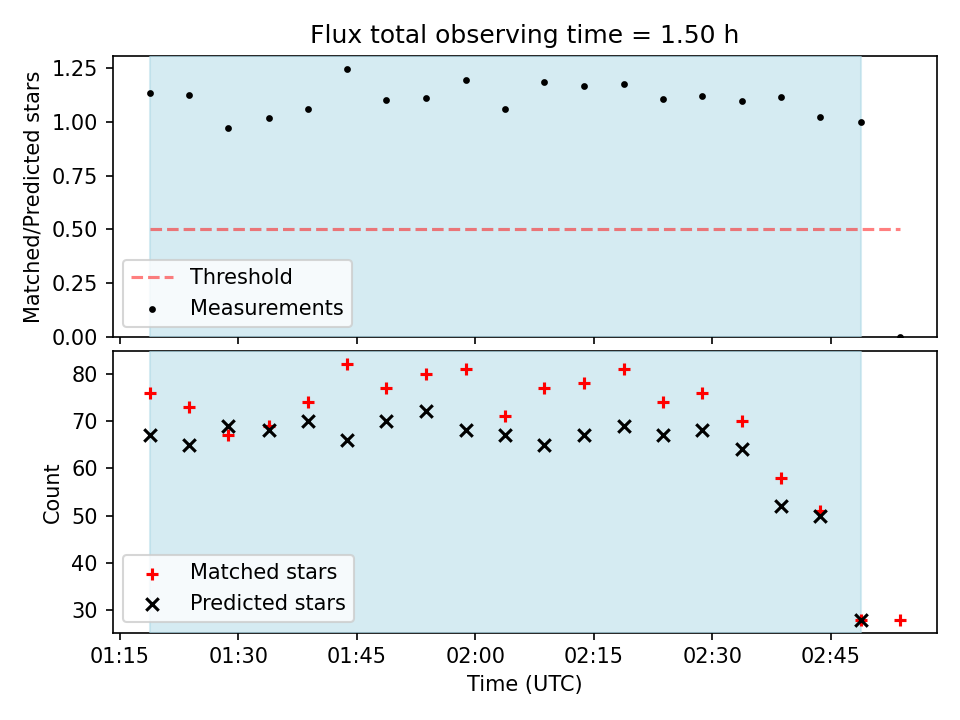 Flux total observing time = 1.50 h

Matched/Predicted stars

1.25
1.00
0.75
0.50
0.25
0.00

Threshold
Measurements

Count

80
70
60
50
40
30

Matched stars
Predicted stars

01:15 01:30 01:45 02:00 02:15 02:30 02:45

Time (UTC)